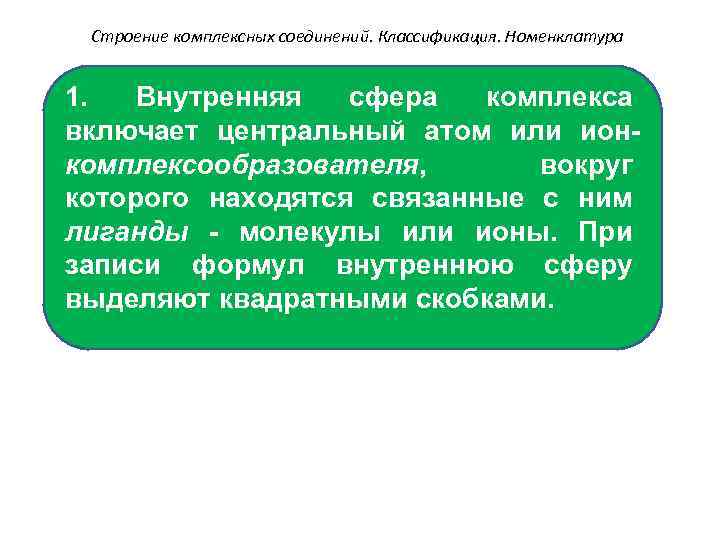 Строение комплексных соединений. Классификация. Номенклатура

1. Внутренняя сфера комплекса включает центральный атом или ион-комплексообразователя, вокруг которого находятся связанные с ним лиганды - молекулы или ионы. При записи формул внутреннюю сферу выделяют квадратными скобками.